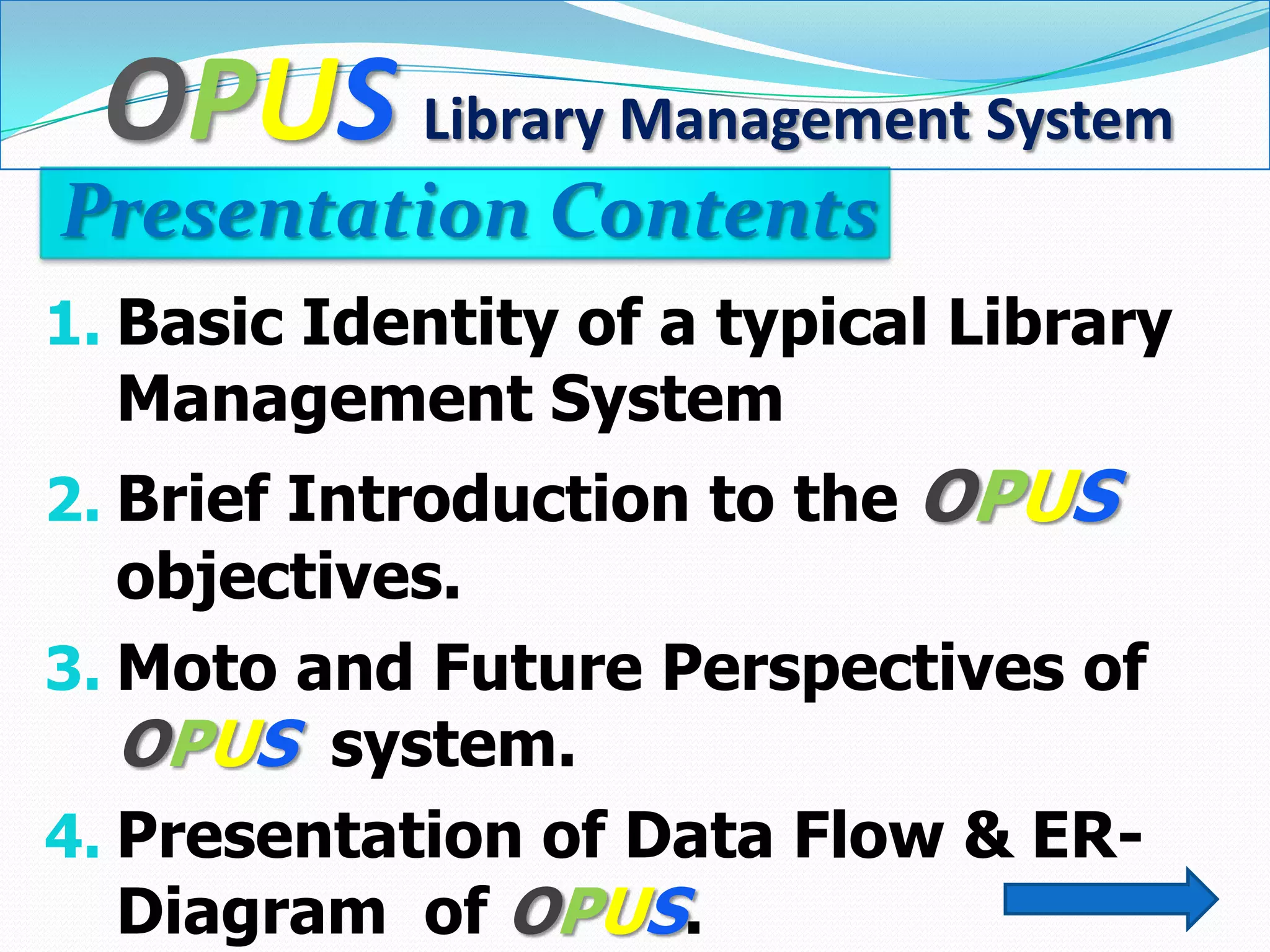 OPUS Library Management System

Presentation Contents

1. Basic Identity of a typical Library Management System

2. Brief Introduction to the OPUS objectives.

3. Moto and Future Perspectives of OPUS system.

4. Presentation of Data Flow & ER-Diagram of OPUS.